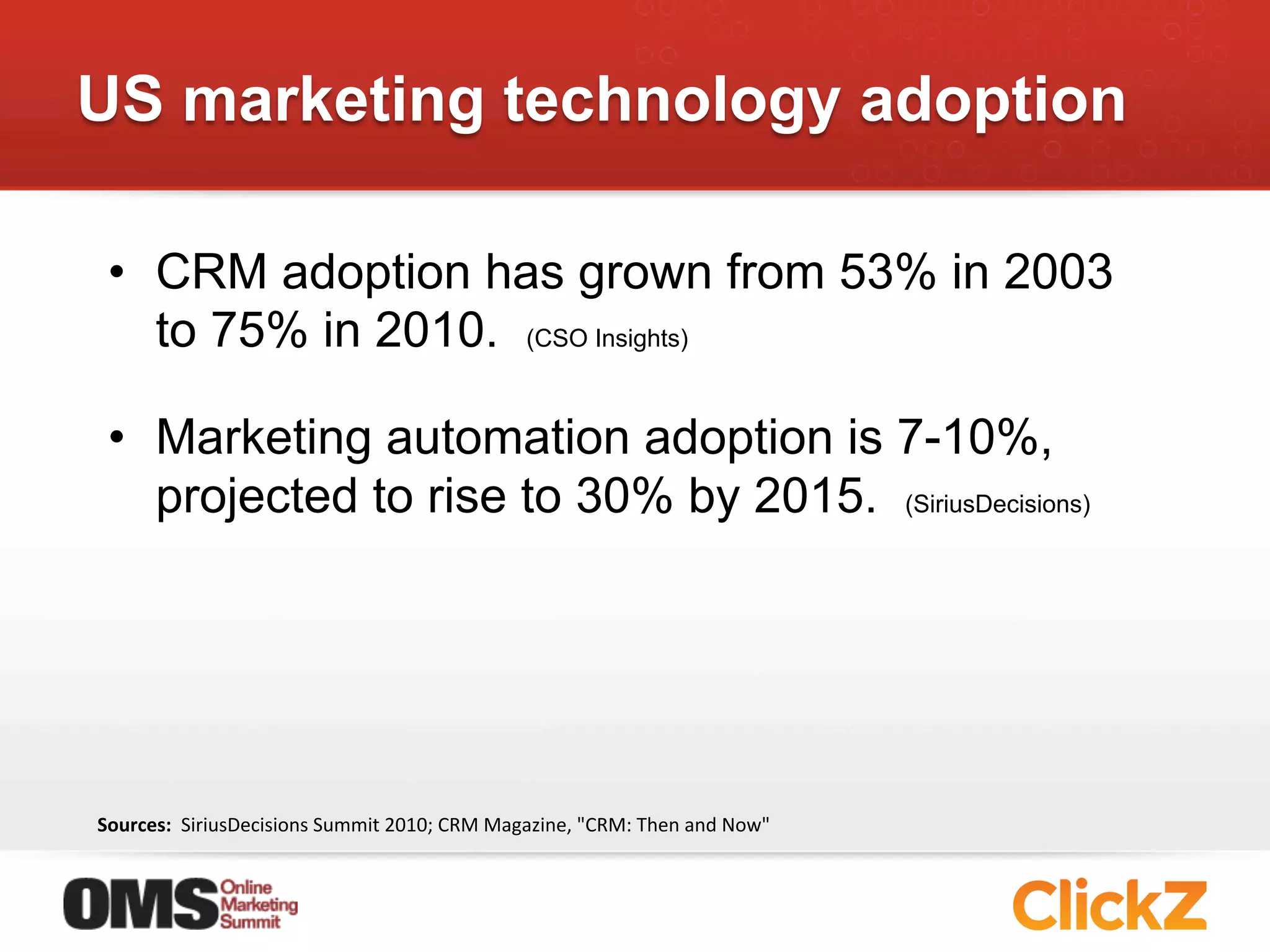 US marketing technology adoption

• CRM adoption has grown from 53% in 2003 to 75% in 2010. (CSO Insights)

• Marketing automation adoption is 7-10%, projected to rise to 30% by 2015. (SiriusDecisions)

Sources: SiriusDecisions Summit 2010; CRM Magazine, "CRM: Then and Now"

OMS Online Marketing Summit

ClickZ